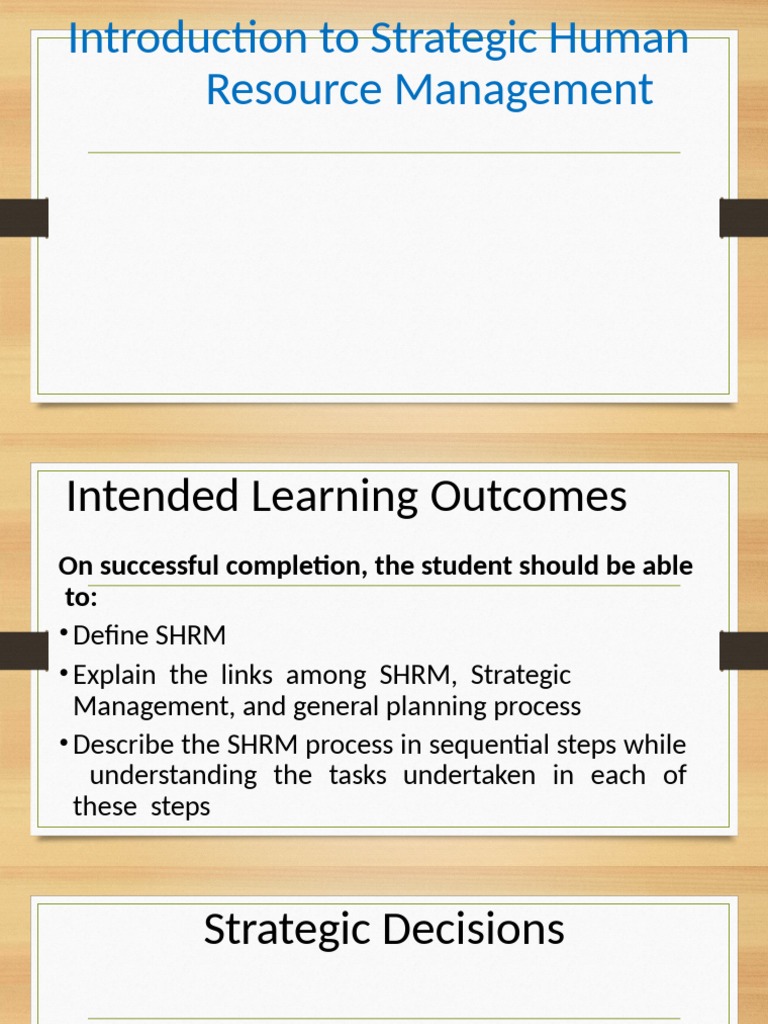 Introduction to Strategic Human Resource Management

Intended Learning Outcomes

On successful completion, the student should be able to:

• Define SHRM
• Explain the links among SHRM, Strategic Management, and general planning process
• Describe the SHRM process in sequential steps while understanding the tasks undertaken in each of these steps

Strategic Decisions